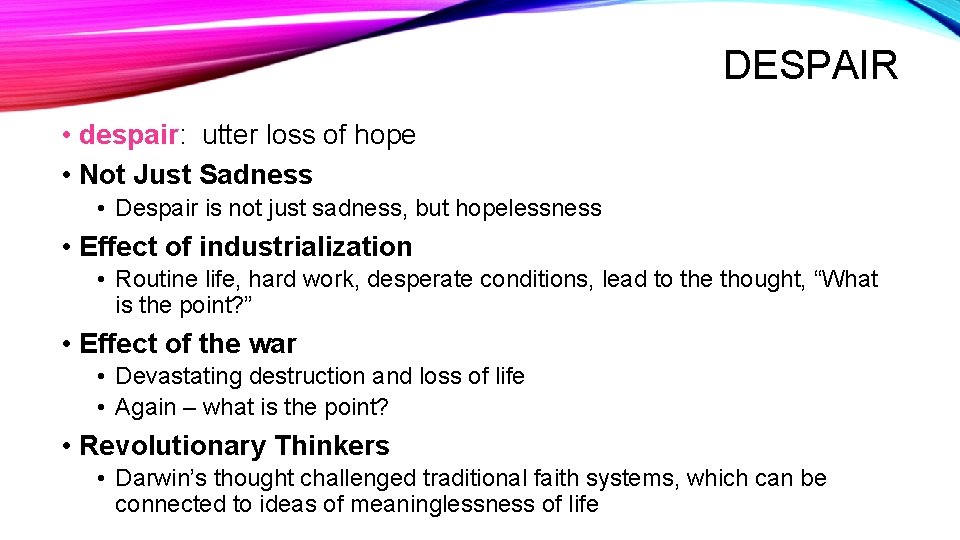 DESPAIR

• despair: utter loss of hope
• Not Just Sadness
• Despair is not just sadness, but hopelessness
• Effect of industrialization
• Routine life, hard work, desperate conditions, lead to the thought, “What is the point?”
• Effect of the war
• Devastating destruction and loss of life
• Again – what is the point?
• Revolutionary Thinkers
• Darwin’s thought challenged traditional faith systems, which can be connected to ideas of meaninglessness of life